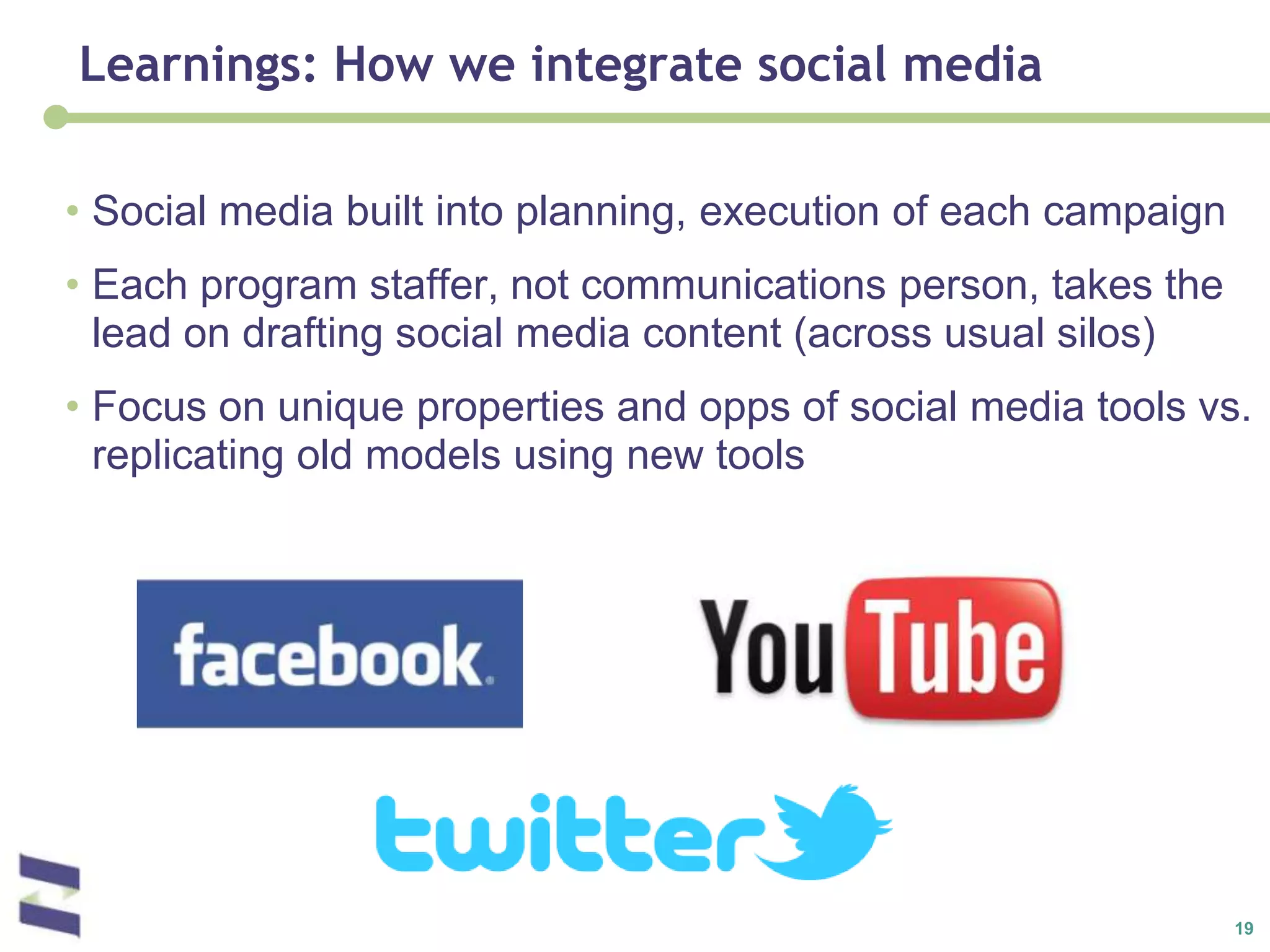 Learnings: How we integrate social media

• Social media built into planning, execution of each campaign

• Each program staffer, not communications person, takes the lead on drafting social media content (across usual silos)

• Focus on unique properties and opps of social media tools vs. replicating old models using new tools

facebook.

YouTube

twitter

19